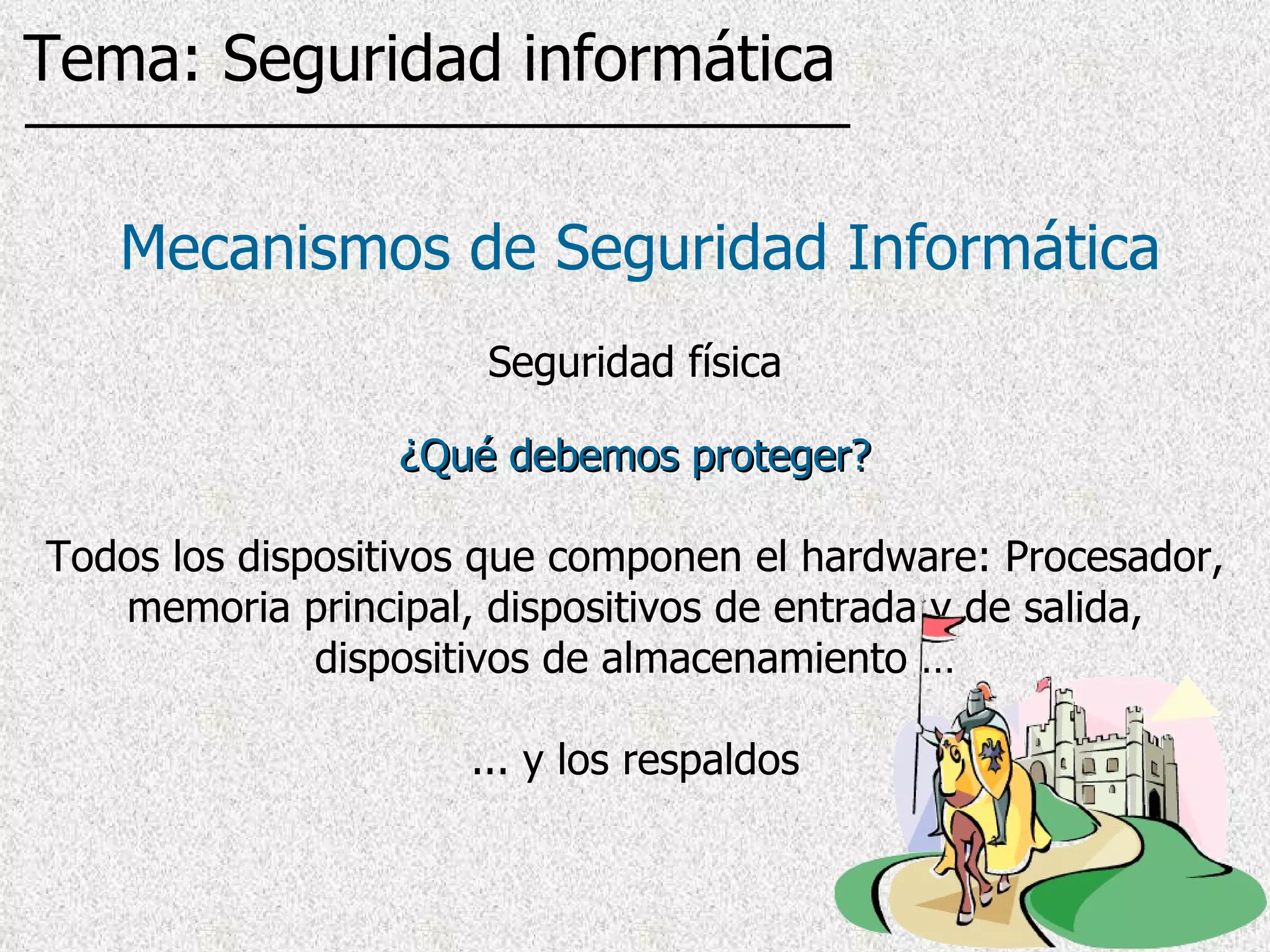 Tema: Seguridad informática

Mecanismos de Seguridad Informática

Seguridad física

¿Qué debemos proteger?

Todos los dispositivos que componen el hardware: Procesador, memoria principal, dispositivos de entrada y de salida, dispositivos de almacenamiento …

... y los respaldos